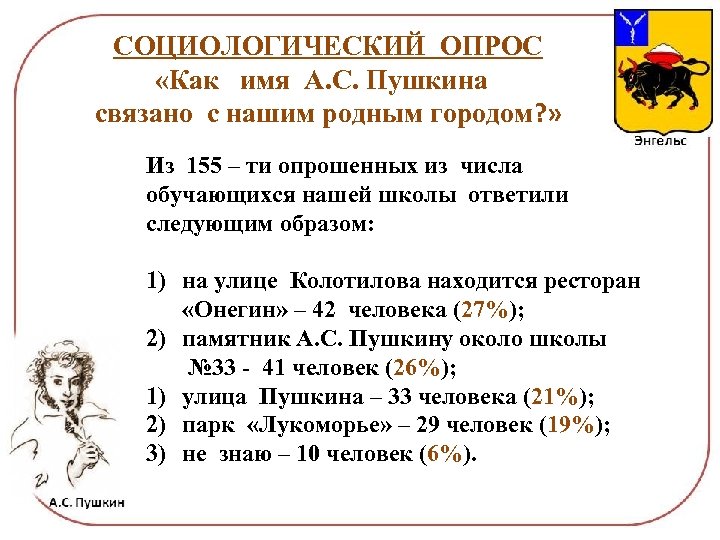 СОЦИОЛОГИЧЕСКИЙ ОПРОС
«Как имя А.С. Пушкина
связано с нашим родным городом?»

Энгельс

Из 155 – ти опрошенных из числа обучающихся нашей школы ответили следующим образом:

1) на улице Колотилова находится ресторан «Онегин» – 42 человека (27%);
2) памятник А.С. Пушкину около школы №33 - 41 человек (26%);
1) улица Пушкина – 33 человека (21%);
2) парк «Лукоморье» – 29 человек (19%);
3) не знаю – 10 человек (6%).

А.С. Пушкин